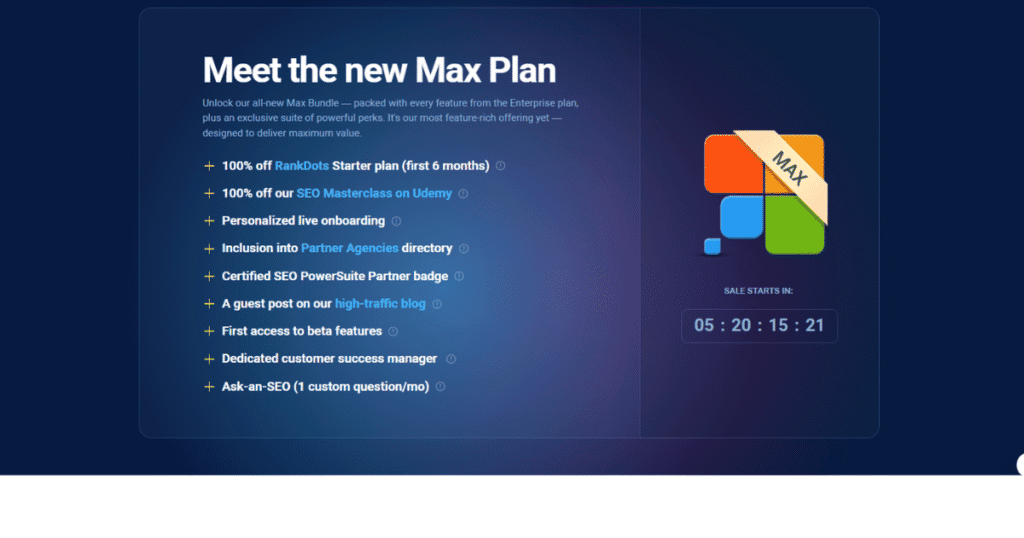 Meet the new Max Plan

Unlock our all-new Max Bundle — packed with every feature from the Enterprise plan, plus an exclusive suite of powerful perks. It's our most feature-rich offering yet — designed to deliver maximum value.

+ 100% off RankDots Starter plan (first 6 months)
+ 100% off our SEO Masterclass on Udemy
+ Personalized live onboarding
+ Inclusion into Partner Agencies directory
+ Certified SEO PowerSuite Partner badge
+ A guest post on our high-traffic blog
+ First access to beta features
+ Dedicated customer success manager
+ Ask-an-SEO (1 custom question/mo)

MAX

SALE STARTS IN:

05 : 20 : 15 : 21